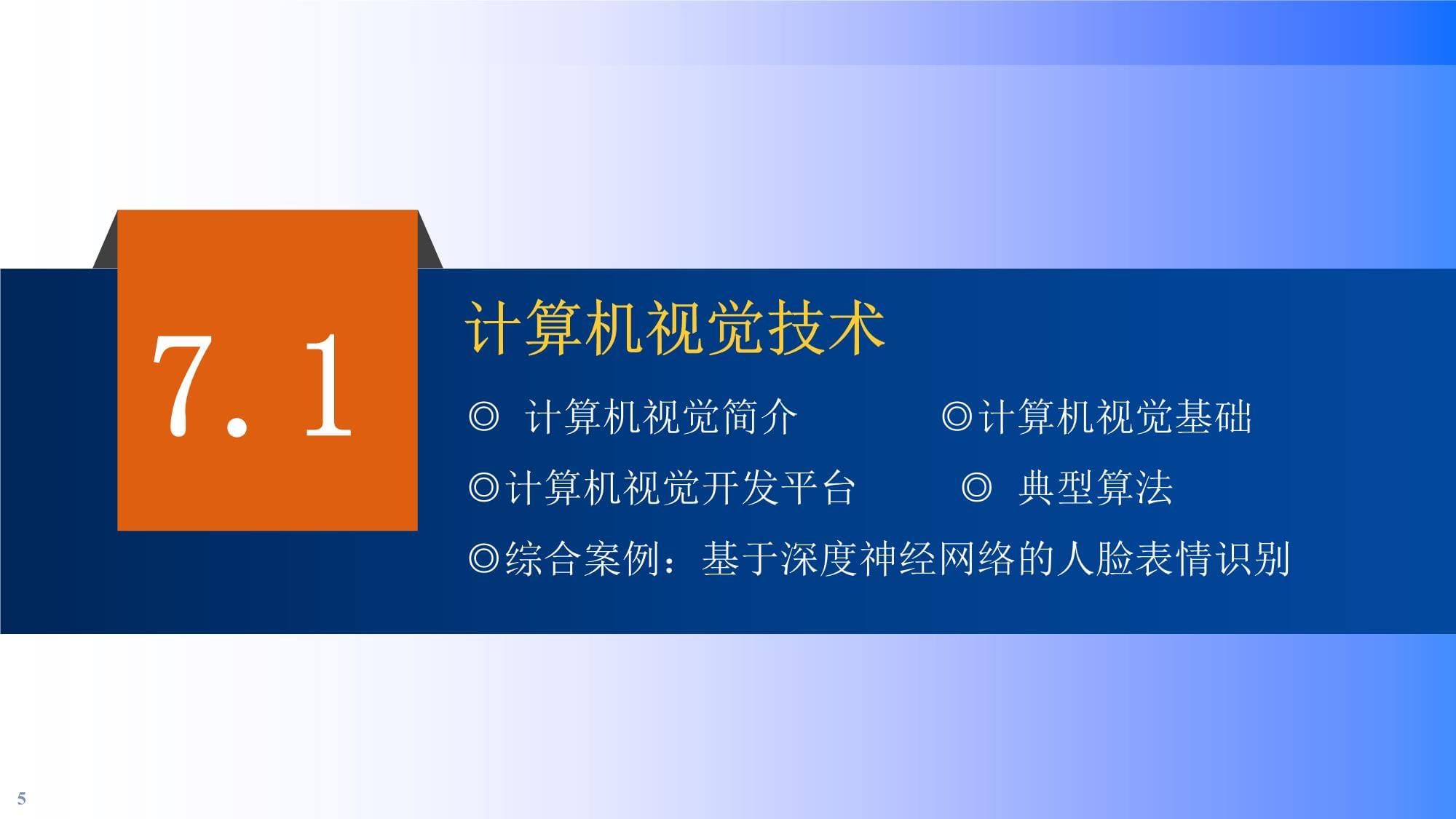 7.1

计算机视觉技术

◎ 计算机视觉简介

◎计算机视觉基础

◎计算机视觉开发平台

◎ 典型算法

◎综合案例：基于深度神经网络的人脸表情识别

5